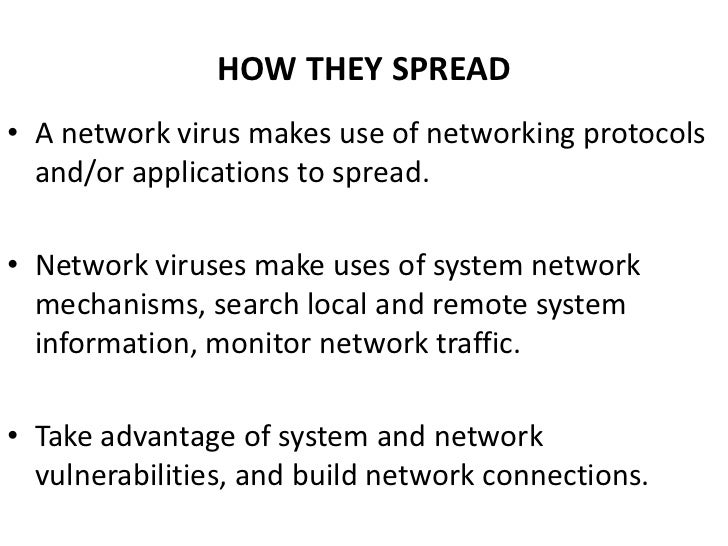 HOW THEY SPREAD

• A network virus makes use of networking protocols and/or applications to spread.

• Network viruses make uses of system network mechanisms, search local and remote system information, monitor network traffic.

• Take advantage of system and network vulnerabilities, and build network connections.